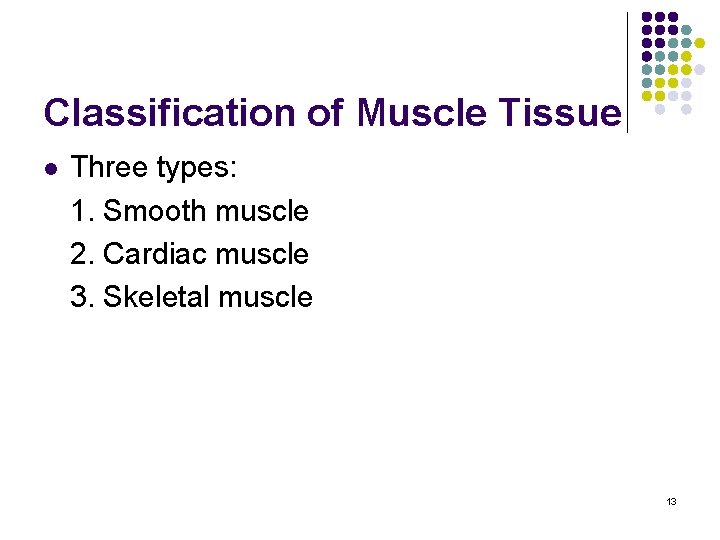 Classification of Muscle Tissue

• Three types:
1. Smooth muscle
2. Cardiac muscle
3. Skeletal muscle

13